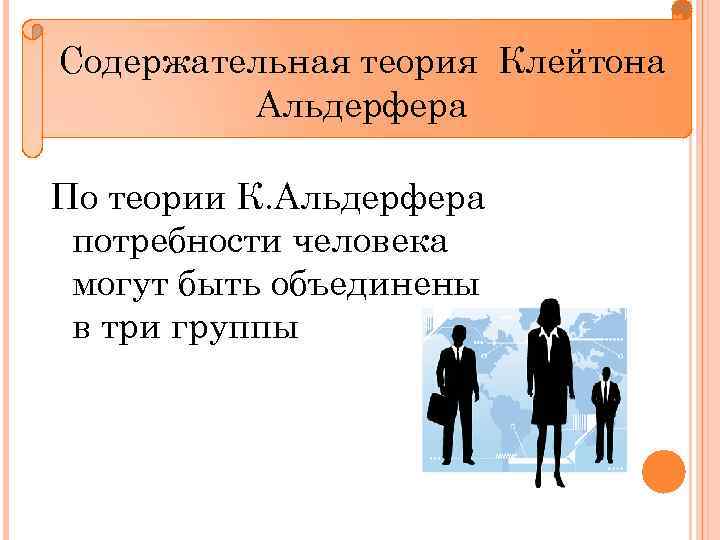 Содержательная теория Клейтона Альдерфера

По теории К.Альдерфера потребности человека могут быть объединены в три группы